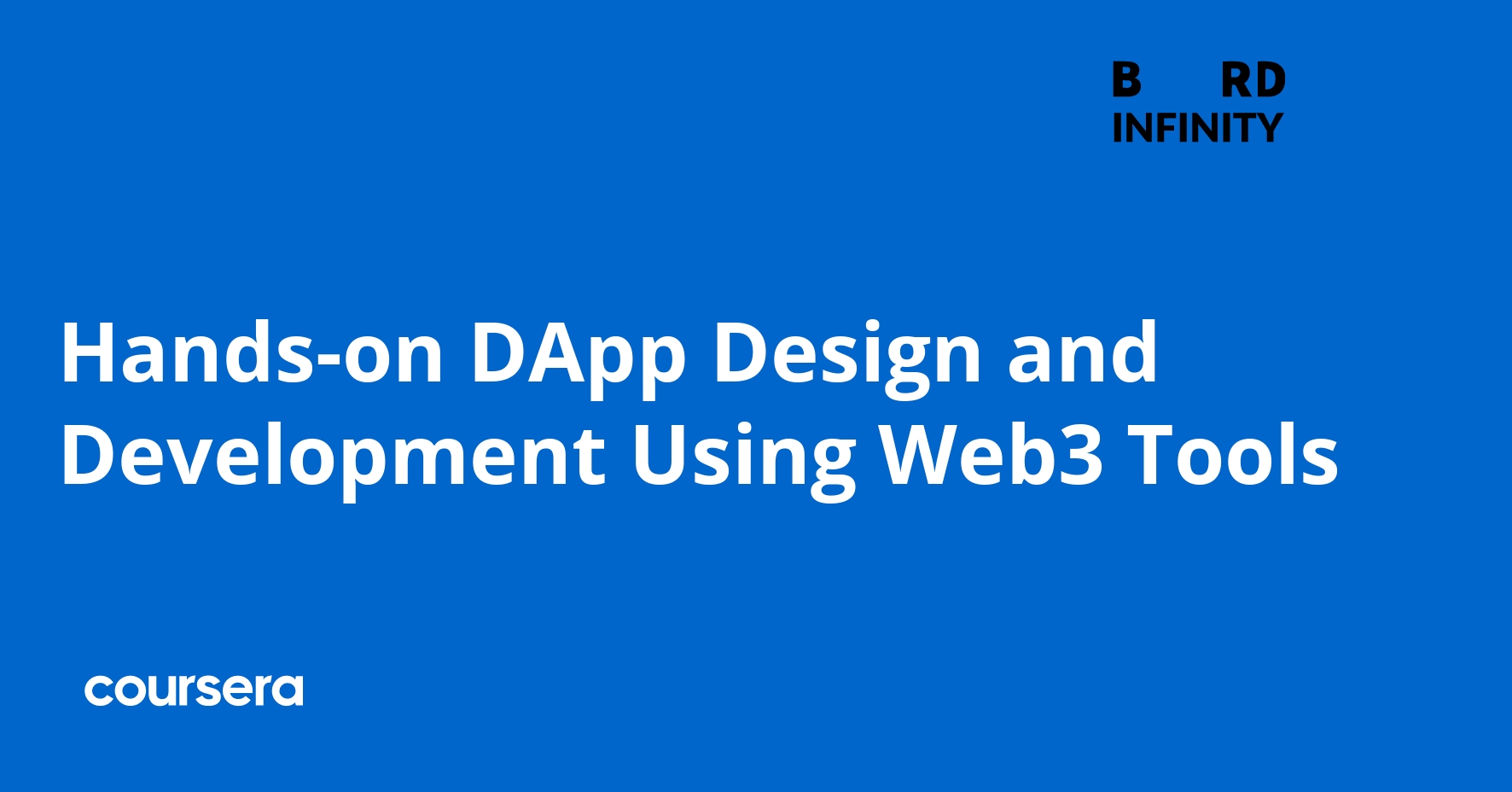 B RD
INFINITY

Hands-on DApp Design and Development Using Web3 Tools

coursera